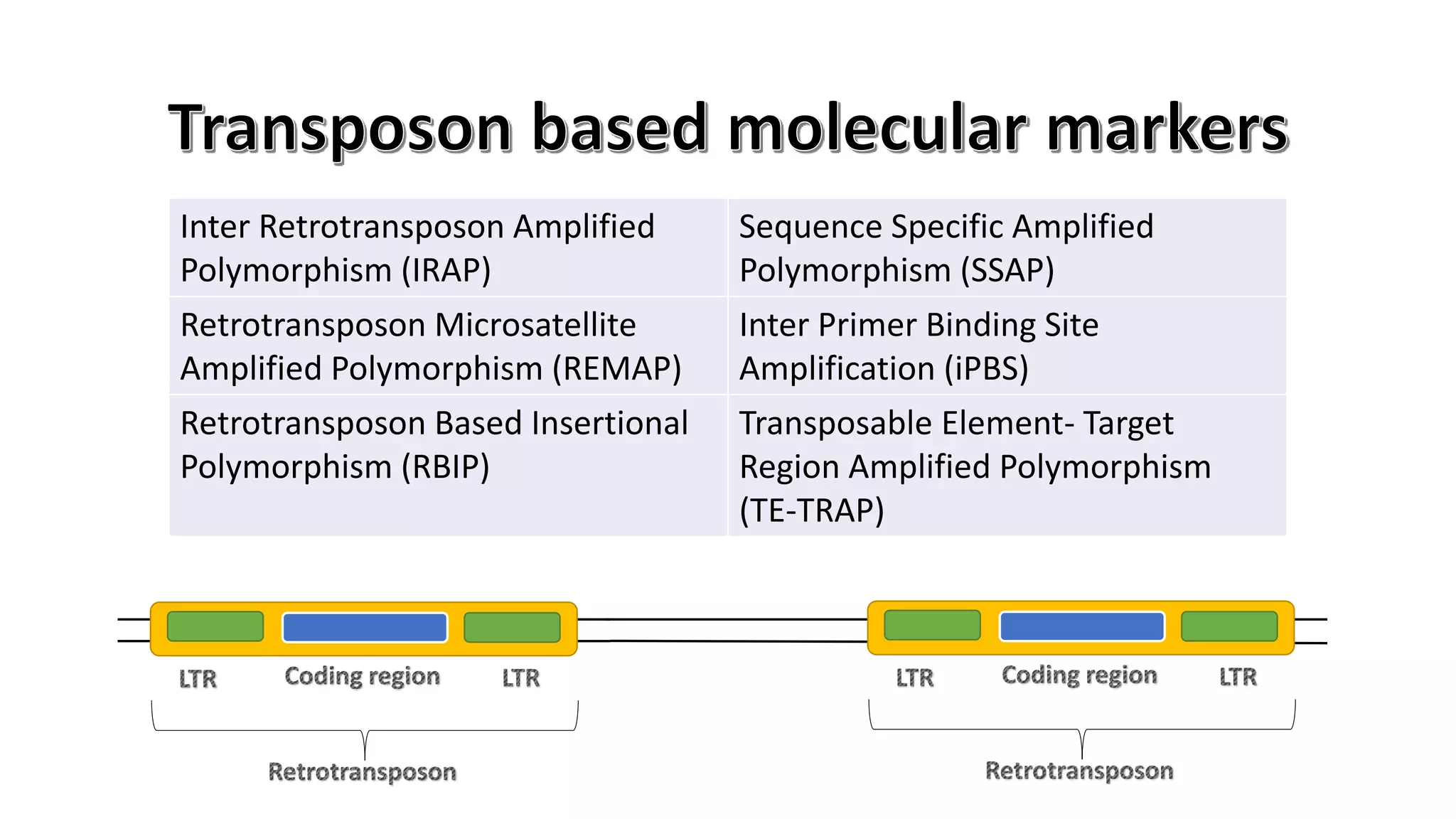 Transposon based molecular markers

| Inter Retrotransposon Amplified Polymorphism (IRAP) | Sequence Specific Amplified Polymorphism (SSAP) |
|---|---|
| Retrotransposon Microsatellite Amplified Polymorphism (REMAP) | Inter Primer Binding Site Amplification (iPBS) |
| Retrotransposon Based Insertional Polymorphism (RBIP) | Transposable Element- Target Region Amplified Polymorphism (TE-TRAP) |

LTR Coding region LTR

Retrotransposon

LTR Coding region LTR

Retrotransposon